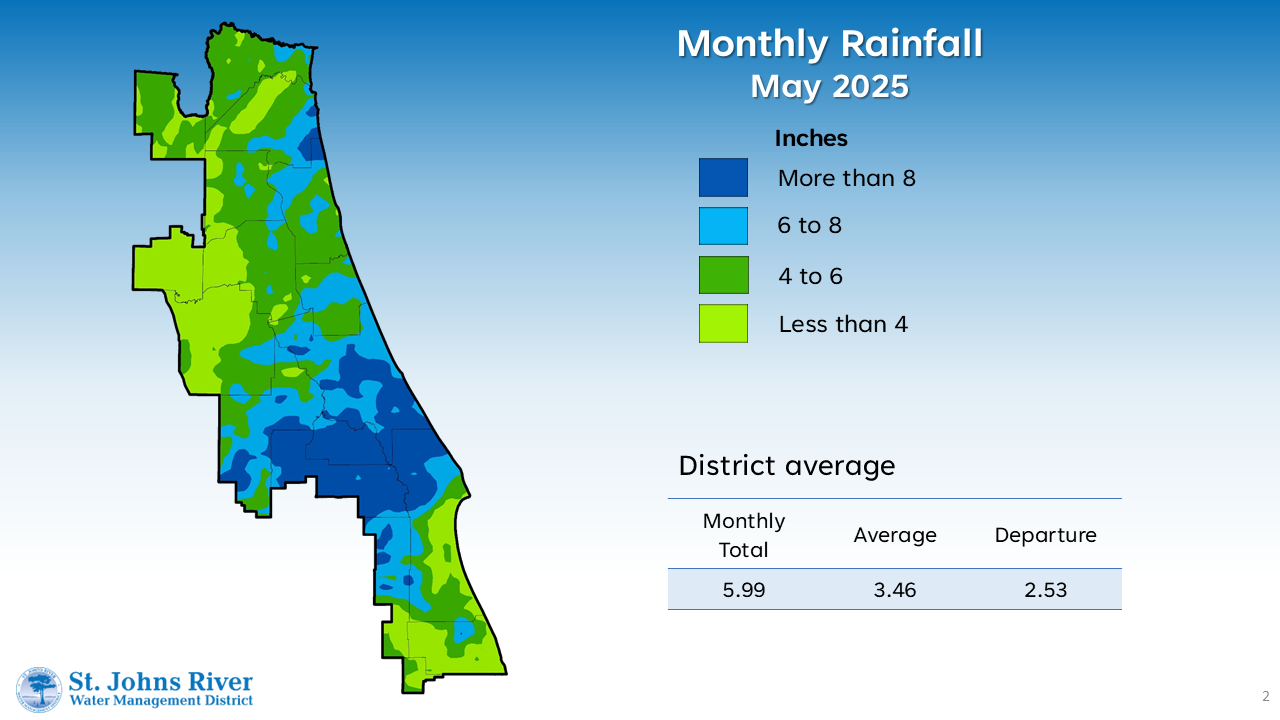 Monthly Rainfall
May 2025

Inches

More than 8

6 to 8

4 to 6

Less than 4

District average

| Monthly Total | Average | Departure |
|---|---|---|
| 5.99 | 3.46 | 2.53 |

St. Johns River
Water Management District

2